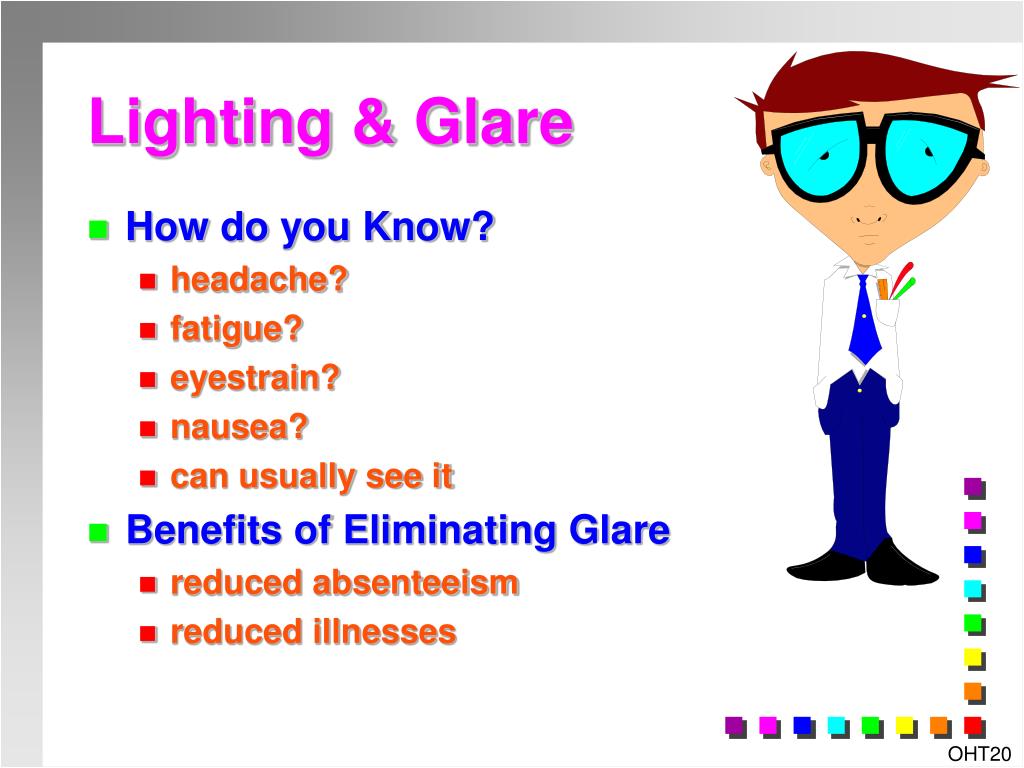 Lighting & Glare

How do you Know?

headache?

fatigue?

eyestrain?

nausea?

can usually see it

Benefits of Eliminating Glare

reduced absenteeism

reduced illnesses

OHT20